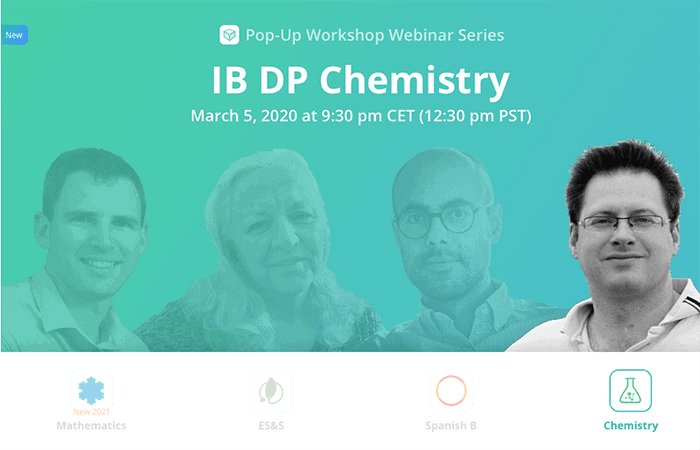 New

Pop-Up Workshop Webinar Series

IB DP Chemistry

March 5, 2020 at 9:30 pm CET (12:30 pm PST)

New 2021
Mathematics

ES&S

Spanish B

Chemistry